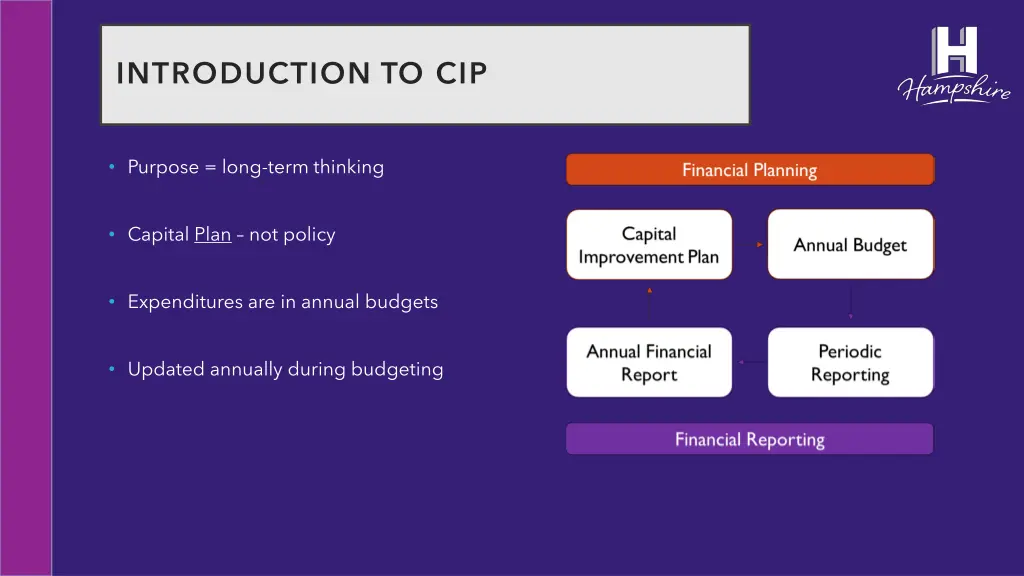 INTRODUCTION TO CIP

H
Hampshire

• Purpose = long-term thinking

• Capital Plan – not policy

• Expenditures are in annual budgets

• Updated annually during budgeting

Financial Planning

Capital Improvement Plan

Annual Budget

Annual Financial Report

Periodic Reporting

Financial Reporting